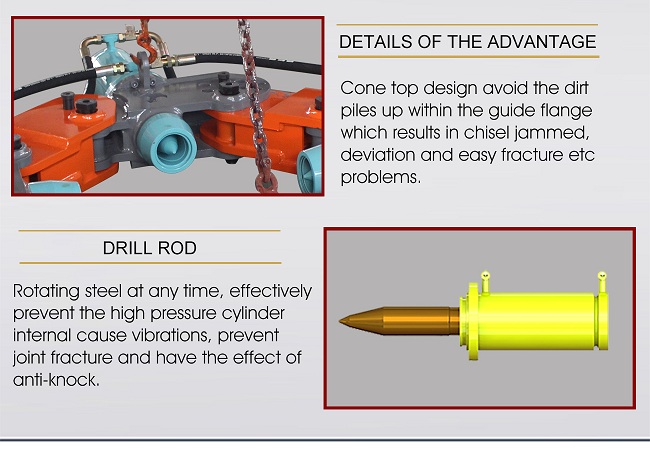 DETAILS OF THE ADVANTAGE

Cone top design avoid the dirt piles up within the guide flange which results in chisel jammed, deviation and easy fracture etc problems.

DRILL ROD

Rotating steel at any time, effectively prevent the high pressure cylinder internal cause vibrations, prevent joint fracture and have the effect of anti-knock.